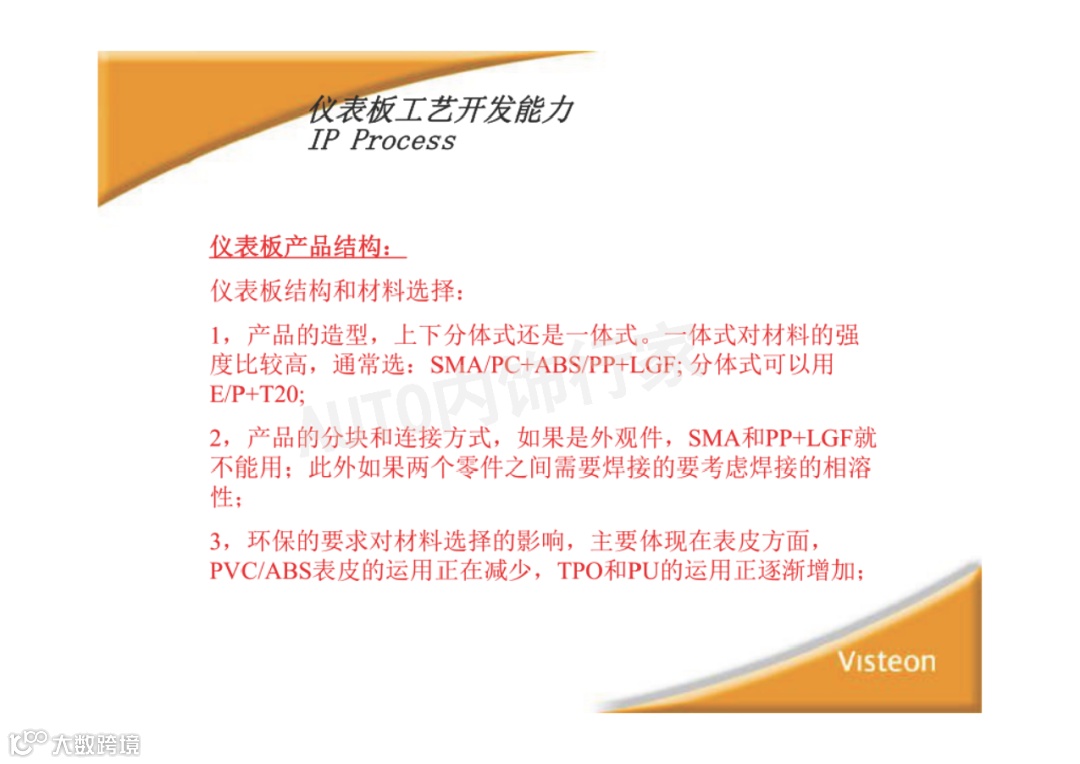 仪表板工艺开发能力
IP Process

仪表板产品结构：

仪表板结构和材料选择：

1，产品的造型，上下分体式还是一体式。一体式对材料的强度比较高，通常选：SMA/PC+ABS/PP+LGF; 分体式可以用E/P+T20;

2，产品的分块和连接方式，如果是外观件，SMA和PP+LGF就不能用；此外如果两个零件之间需要焊接的要考虑焊接的相溶性；

3，环保的要求对材料选择的影响，主要体现在表皮方面，PVC/ABS表皮的运用正在减少，TPO和PU的运用正逐渐增加；

AUTO内饰行家

Visteon

大数跨境